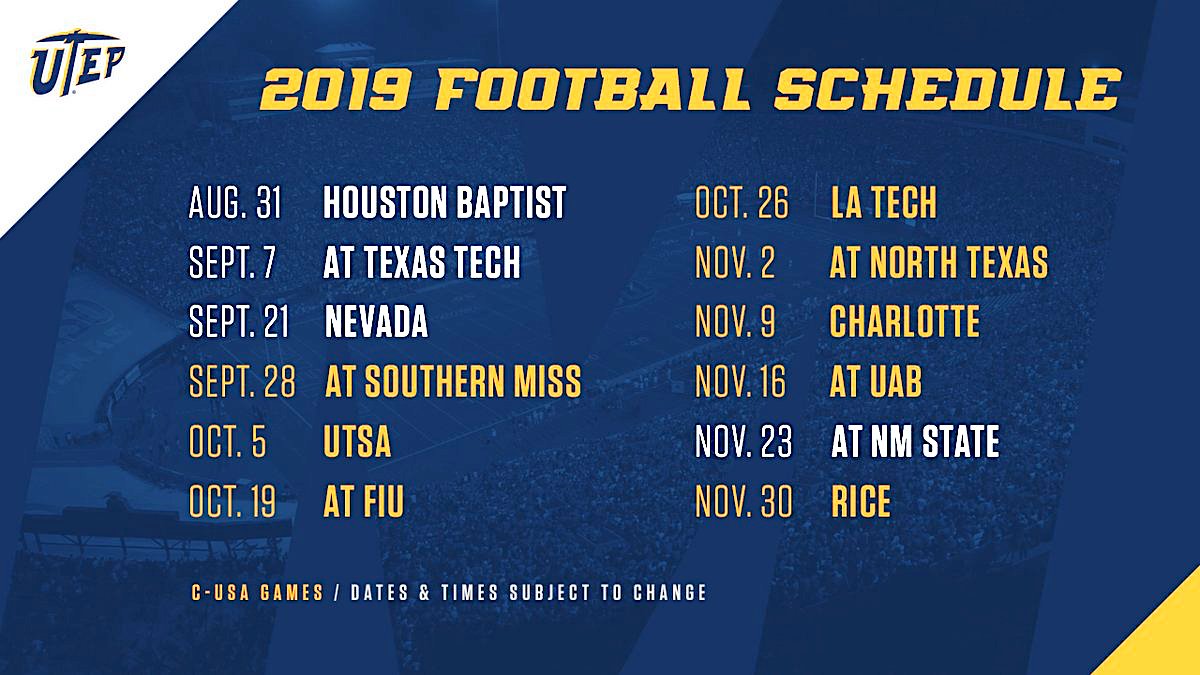 UTEP

2019 FOOTBALL SCHEDULE

AUG. 31 HOUSTON BAPTIST
SEPT. 7 AT TEXAS TECH
SEPT. 21 NEVADA
SEPT. 28 AT SOUTHERN MISS
OCT. 5 UTSA
OCT. 19 AT FIU

OCT. 26 LA TECH
NOV. 2 AT NORTH TEXAS
NOV. 9 CHARLOTTE
NOV. 16 AT UAB
NOV. 23 AT NM STATE
NOV. 30 RICE

C-USA GAMES / DATES & TIMES SUBJECT TO CHANGE